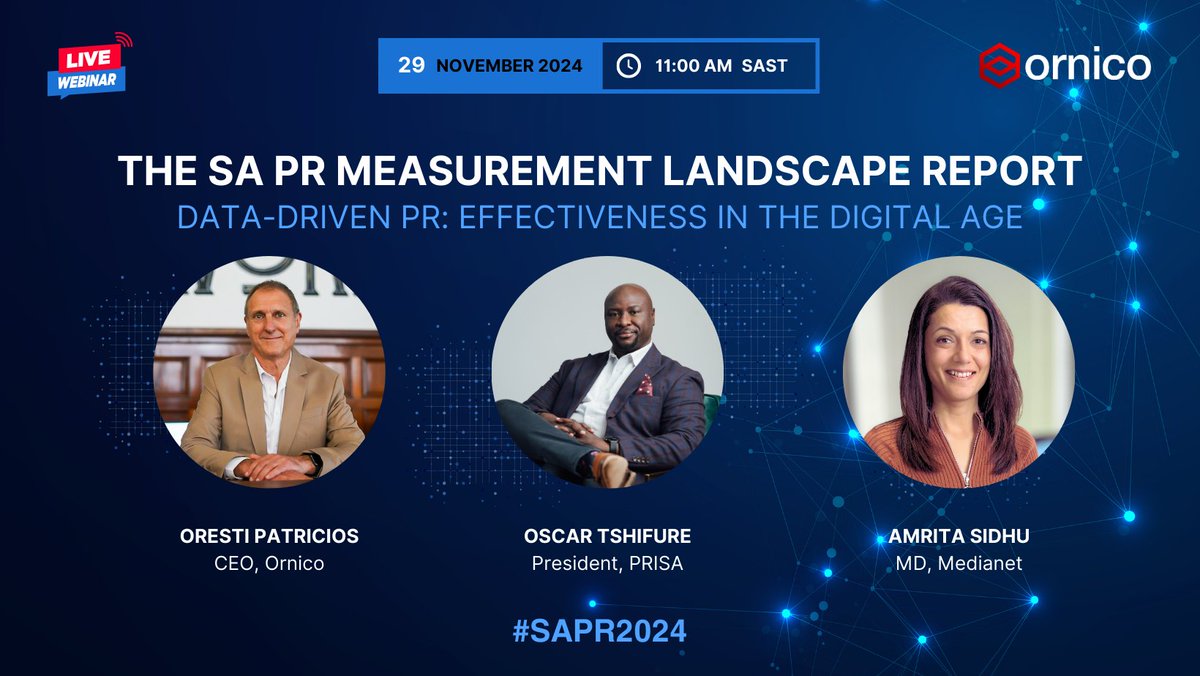 LIVE WEBINAR

29 NOVEMBER 2024

11:00 AM SAST

ornico

THE SA PR MEASUREMENT LANDSCAPE REPORT

DATA-DRIVEN PR: EFFECTIVENESS IN THE DIGITAL AGE

ORESTI PATRICIOS
CEO, Ornico

OSCAR TSHIFURE
President, PRISA

AMRITA SIDHU
MD, Medianet

#SAPR2024